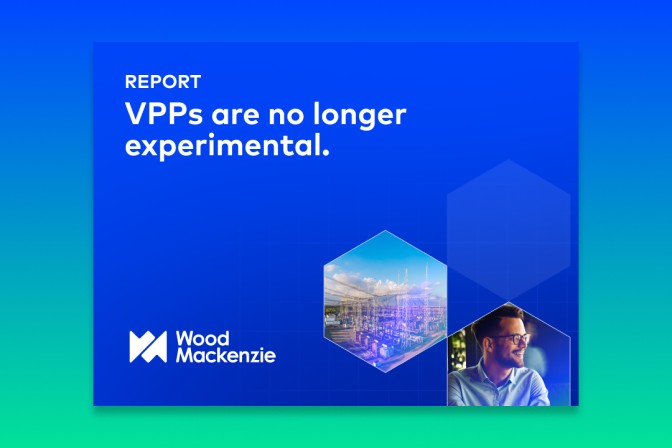 REPORT

VPPs are no longer experimental.

Wood Mackenzie